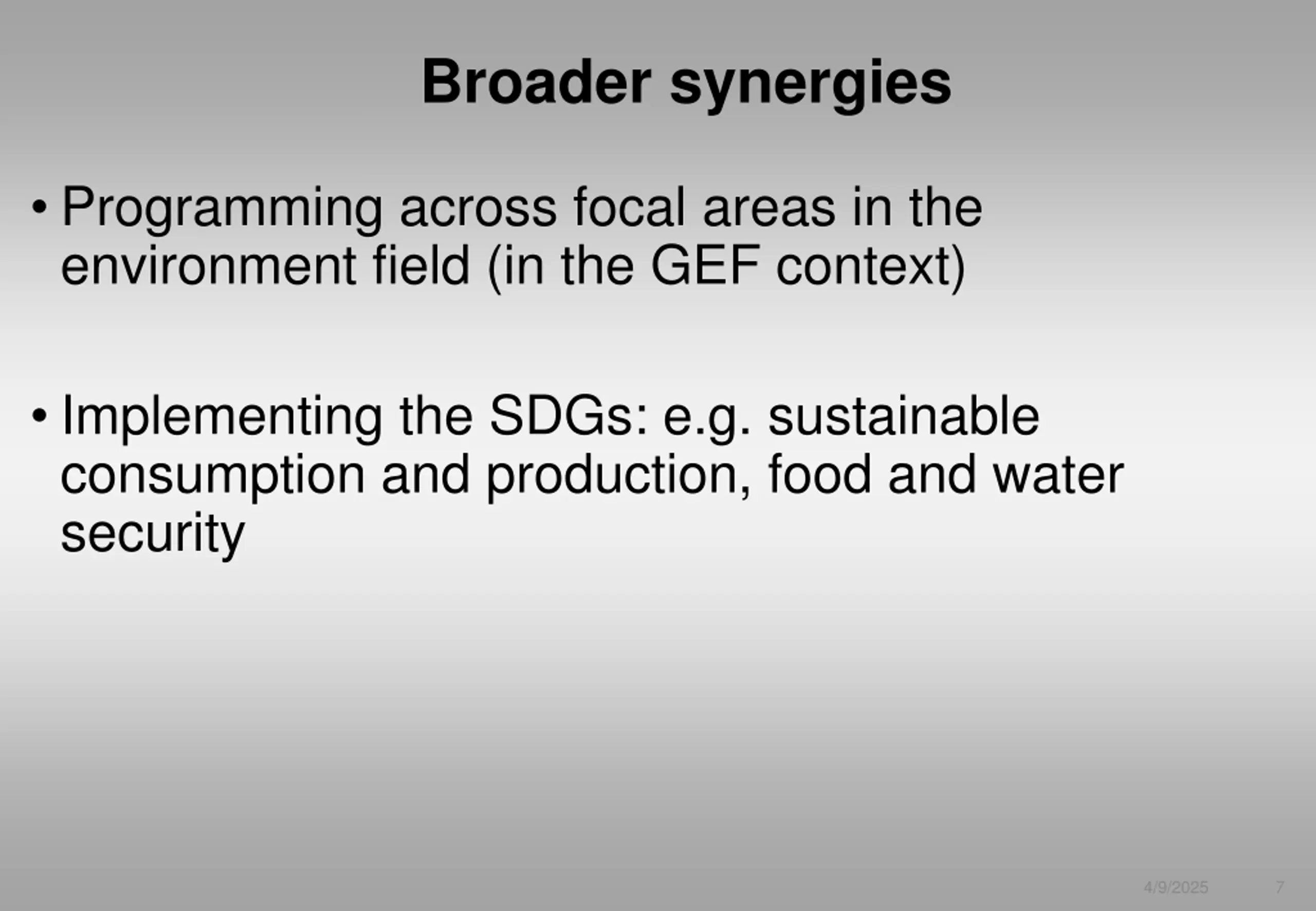 Broader synergies

• Programming across focal areas in the environment field (in the GEF context)

• Implementing the SDGs: e.g. sustainable consumption and production, food and water security

4/9/2025 7